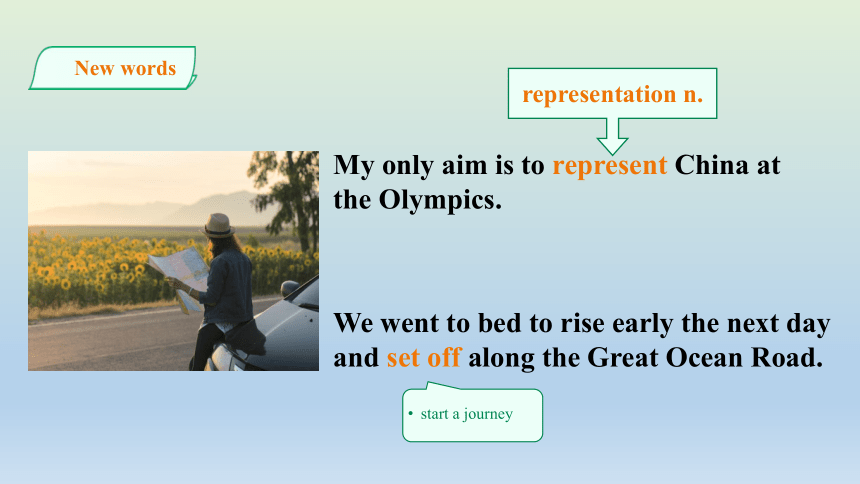 New words

representation n.

My only aim is to represent China at the Olympics.

We went to bed to rise early the next day and set off along the Great Ocean Road.

• start a journey